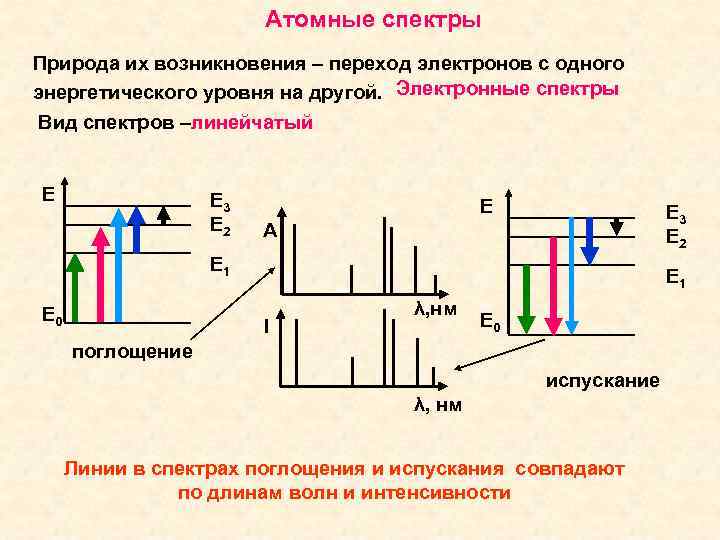 Атомные спектры

Природа их возникновения – переход электронов с одного энергетического уровня на другой. Электронные спектры

Вид спектров –линейчатый

E

$E_3$

$E_2$

$E_1$

$E_0$

поглощение

A

λ,нм

I

λ, нм

E

$E_3$

$E_2$

$E_1$

$E_0$

испускание

Линии в спектрах поглощения и испускания совпадают по длинам волн и интенсивности